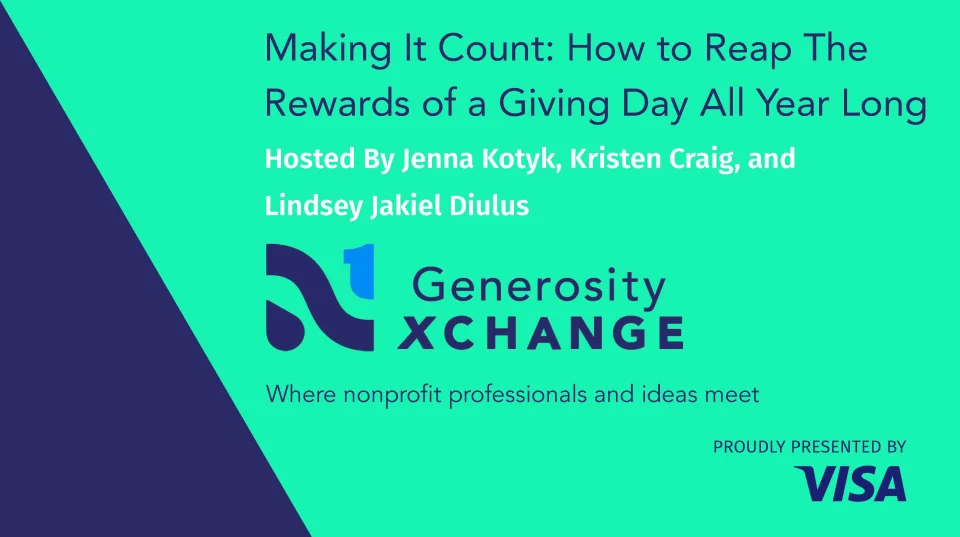 Making It Count: How to Reap The Rewards of a Giving Day All Year Long

Hosted By Jenna Kotyk, Kristen Craig, and Lindsey Jakiel Diulus

Generosity XCHANGE

Where nonprofit professionals and ideas meet

PROUDLY PRESENTED BY

VISA